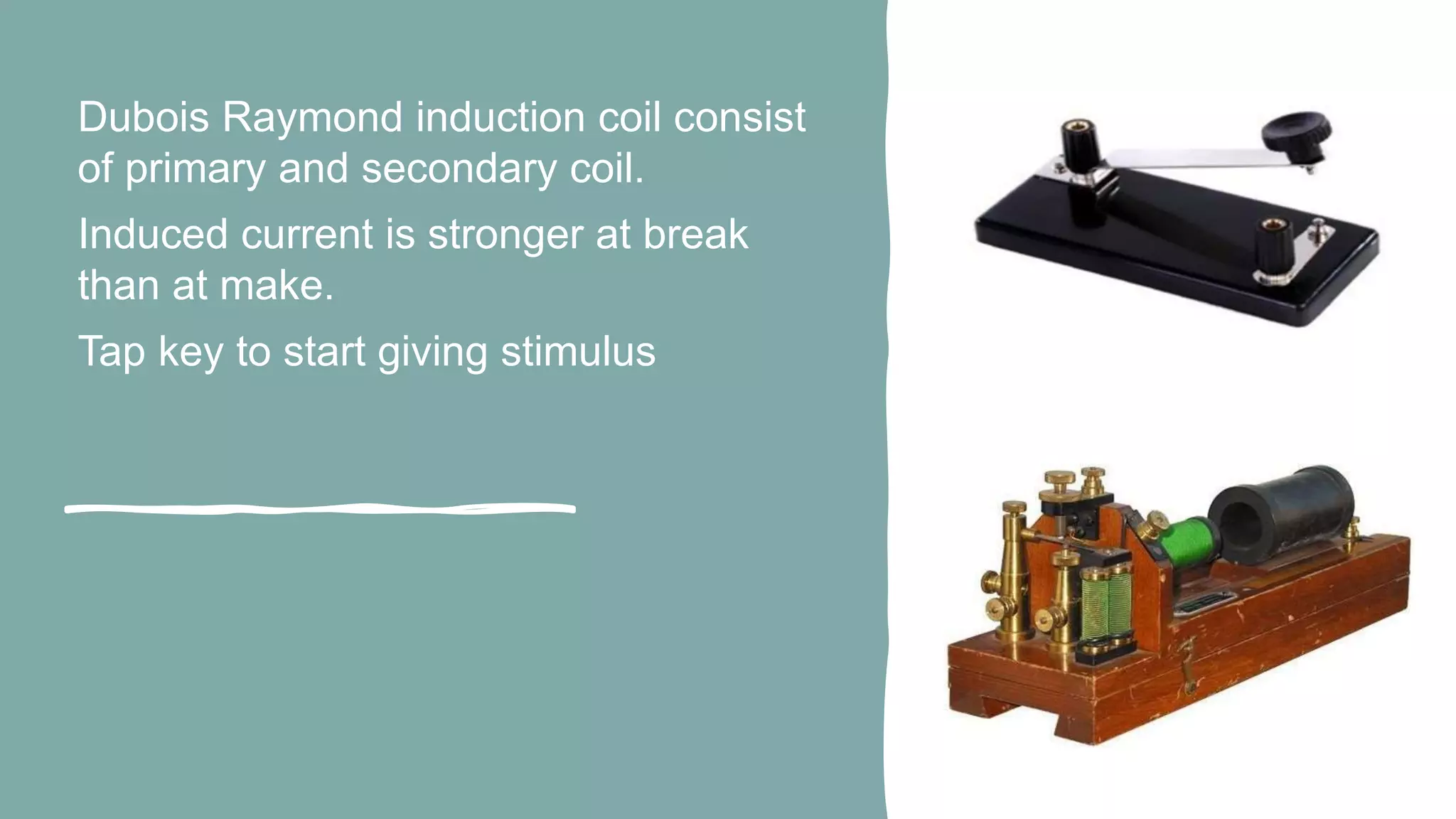 Dubois Raymond induction coil consist of primary and secondary coil.

Induced current is stronger at break than at make.

Tap key to start giving stimulus